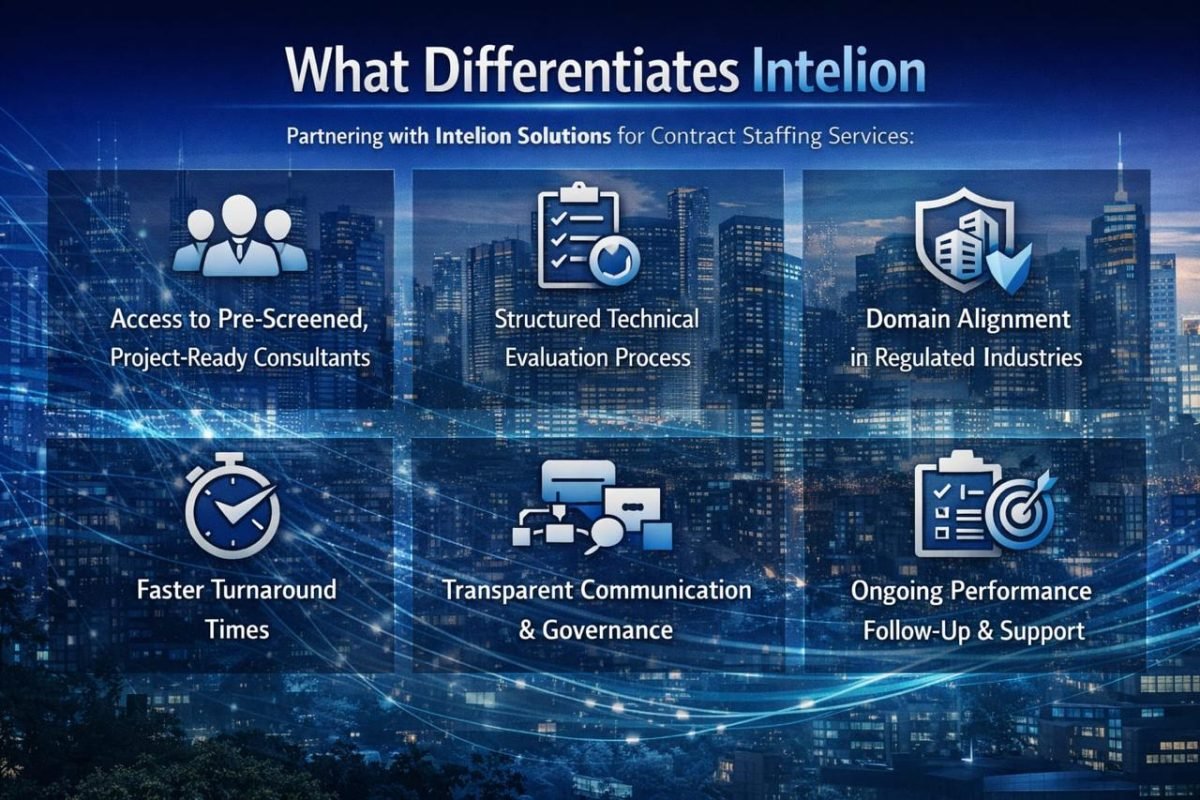 What Differentiates Intelion

Partnering with Intelion Solutions for Contract Staffing Services:

Access to Pre-Screened, Project-Ready Consultants

Structured Technical Evaluation Process

Domain Alignment in Regulated Industries

Faster Turnaround Times

Transparent Communication & Governance

Ongoing Performance Follow-Up & Support